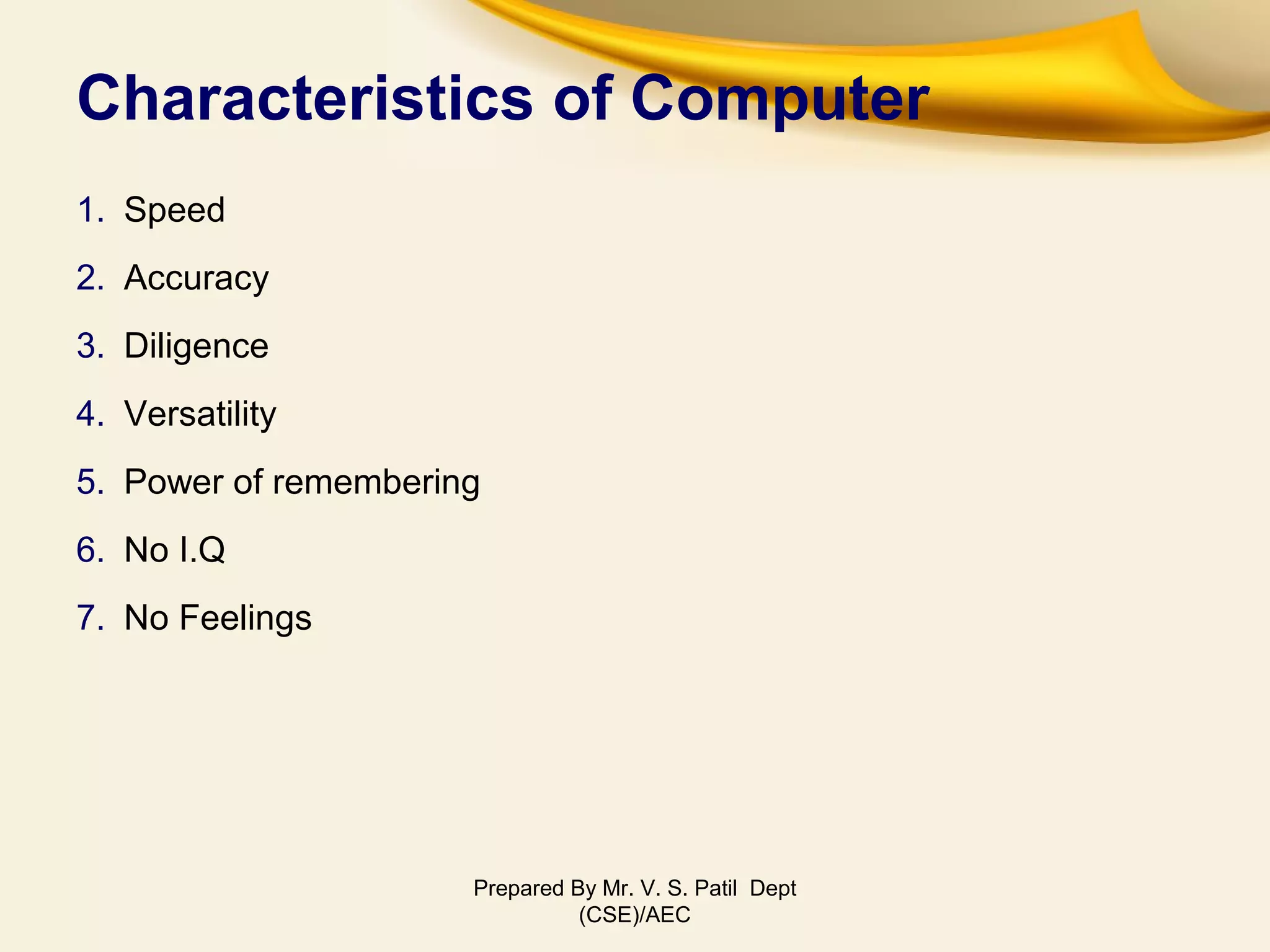 Characteristics of Computer

1. Speed
2. Accuracy
3. Diligence
4. Versatility
5. Power of remembering
6. No I.Q
7. No Feelings

Prepared By Mr. V. S. Patil Dept (CSE)/AEC